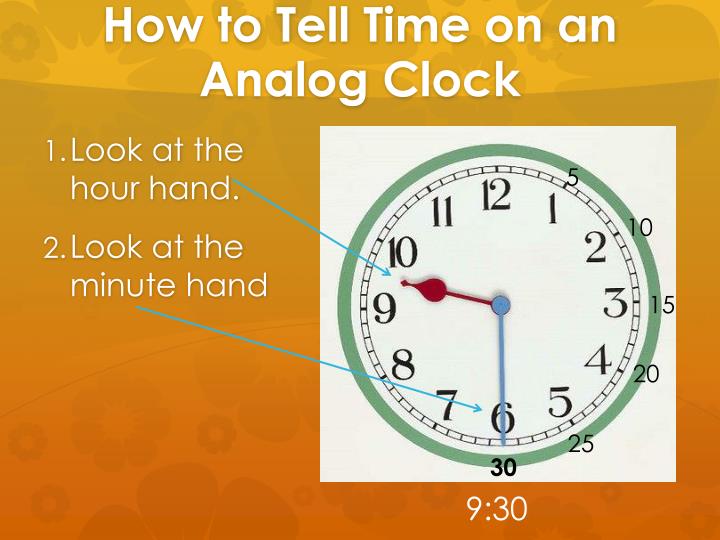 How to Tell Time on an Analog Clock

1. Look at the hour hand.

2. Look at the minute hand

12
1
2
3
4
5
6
7
8
9
10
11

5
10
15
20
25
30

9:30